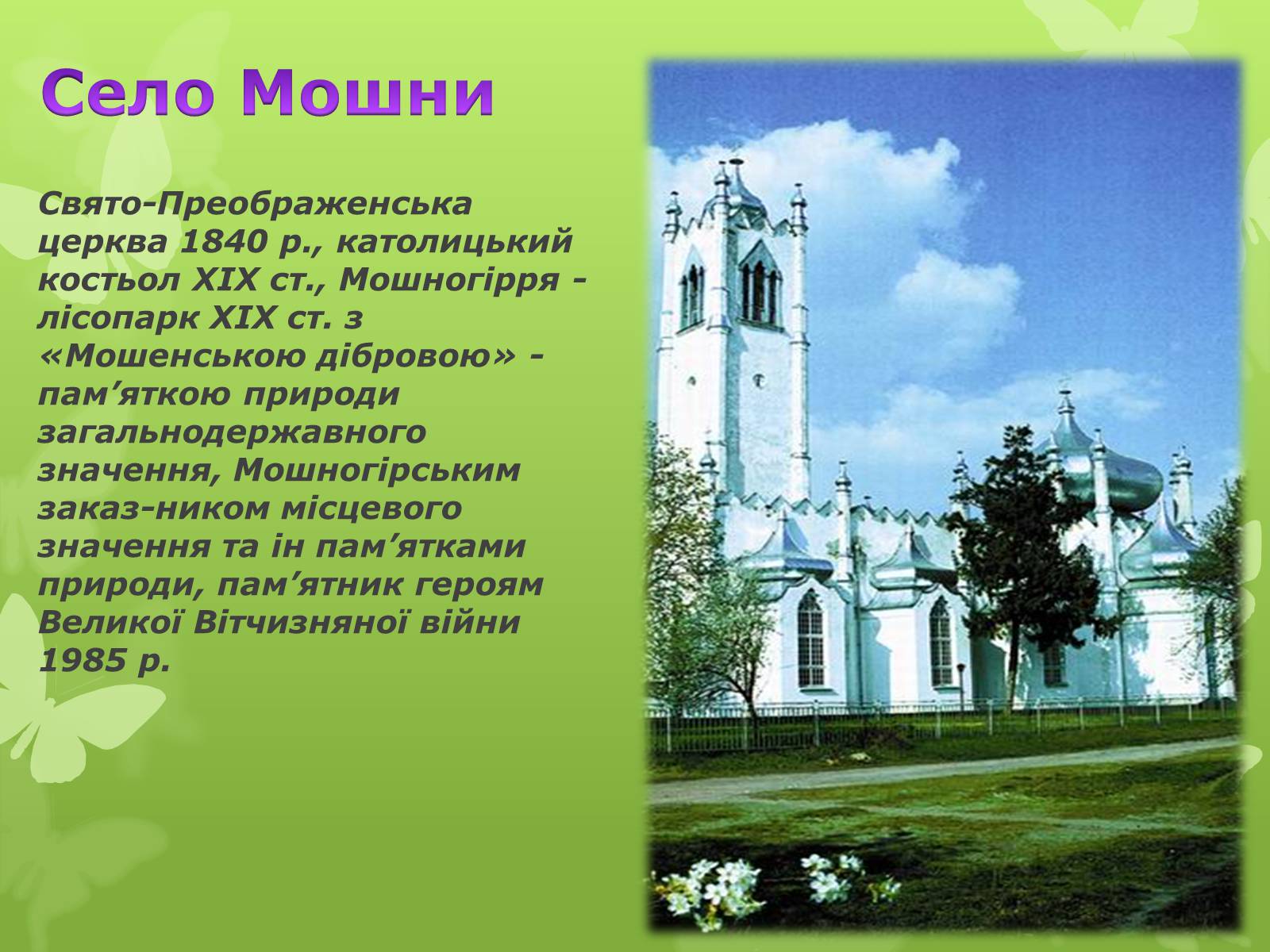 Село Мошни

Свято-Преображенська церква 1840 р., католицький костьол XIX ст., Мошногірря - лісопарк XIX ст. з «Мошенською дібровою» - пам’яткою природи загальнодержавного значення, Мошногірським заказ-ником місцевого значення та ін пам’ятками природи, пам’ятник героям Великої Вітчизняної війни 1985 р.